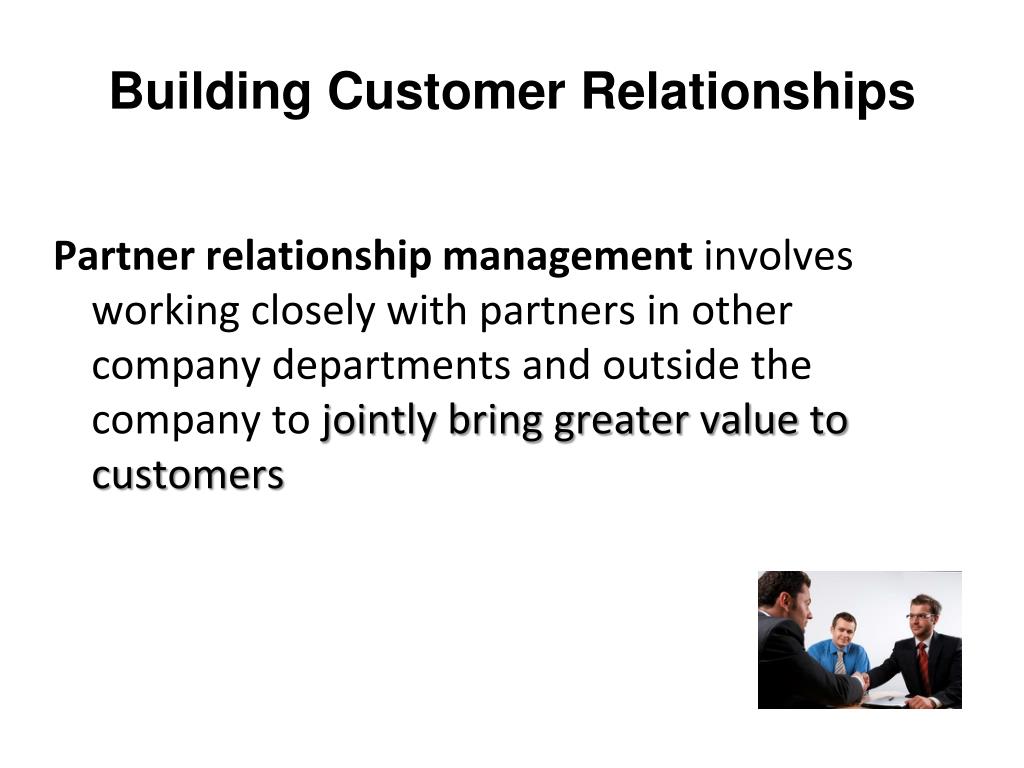 Building Customer Relationships

Partner relationship management involves working closely with partners in other company departments and outside the company to jointly bring greater value to customers